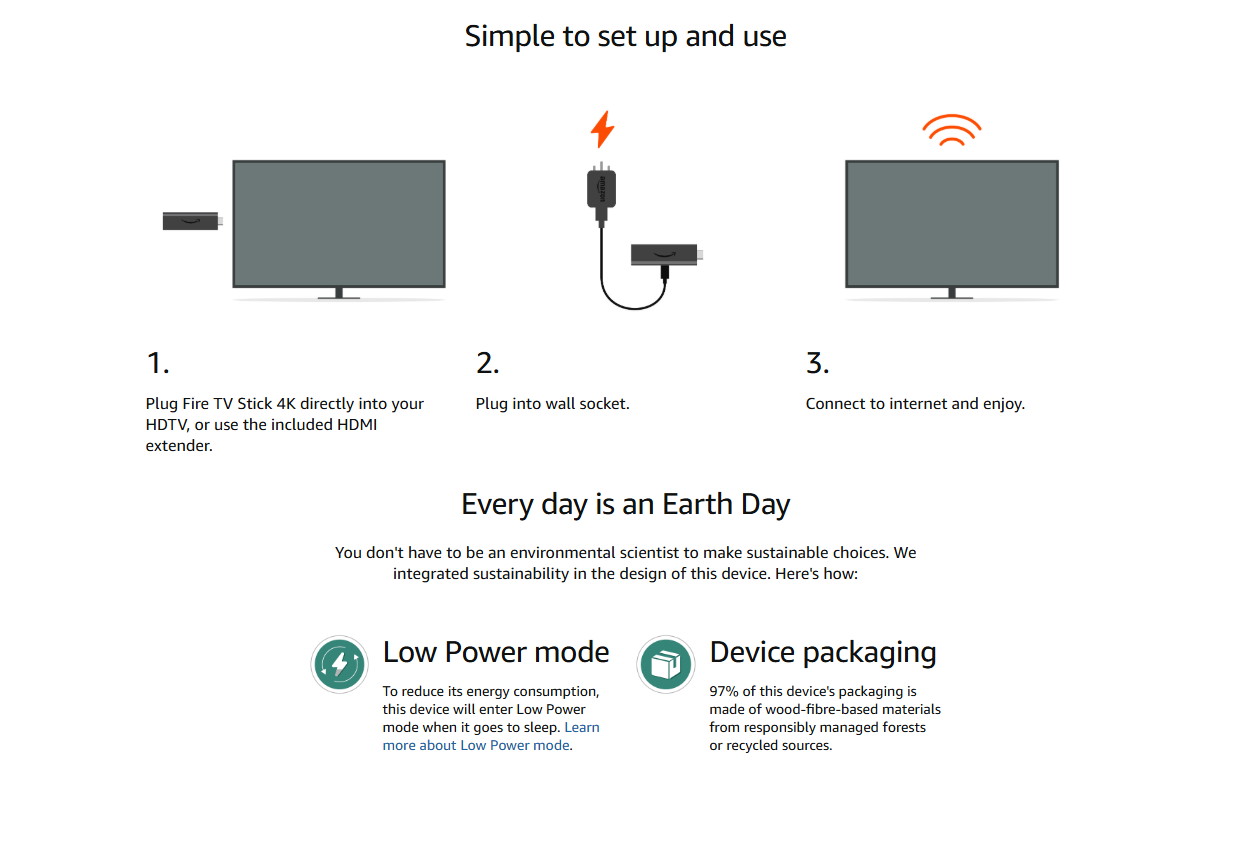 Simple to set up and use

1.

Plug Fire TV Stick 4K directly into your HDTV, or use the included HDMI extender.

2.

Plug into wall socket.

3.

Connect to internet and enjoy.

Every day is an Earth Day

You don't have to be an environmental scientist to make sustainable choices. We integrated sustainability in the design of this device. Here's how:

Low Power mode

To reduce its energy consumption, this device will enter Low Power mode when it goes to sleep. Learn more about Low Power mode.

Device packaging

97% of this device's packaging is made of wood-fibre-based materials from responsibly managed forests or recycled sources.